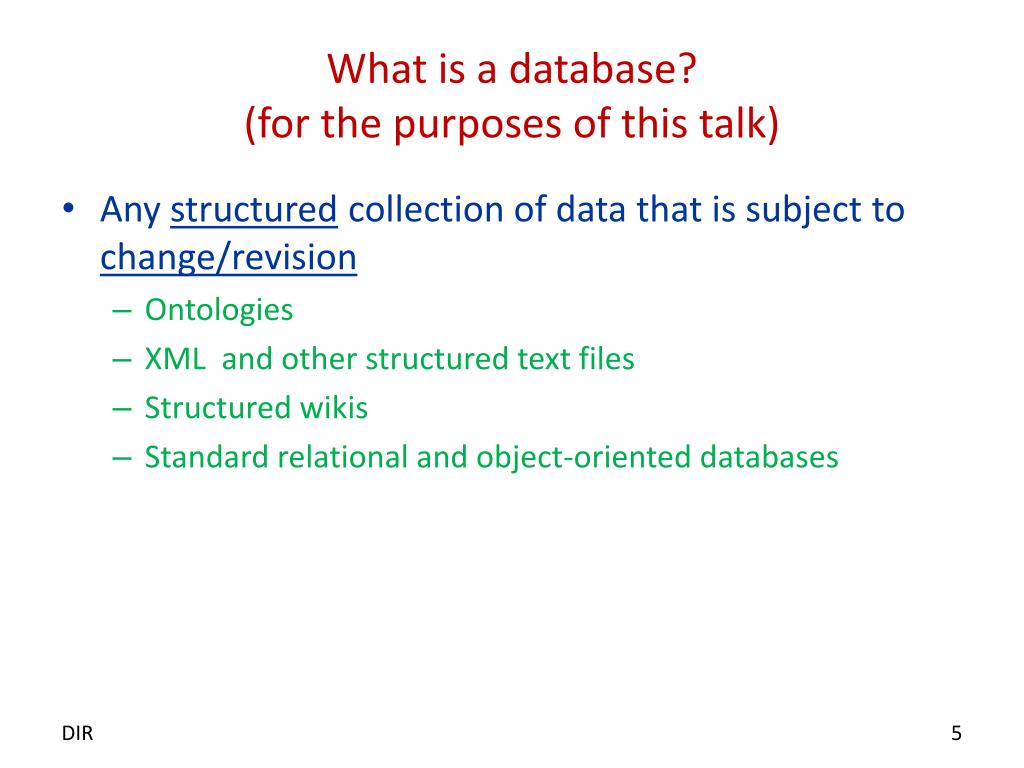 What is a database?
(for the purposes of this talk)

• Any structured collection of data that is subject to change/revision
– Ontologies
– XML and other structured text files
– Structured wikis
– Standard relational and object-oriented databases

DIR

5